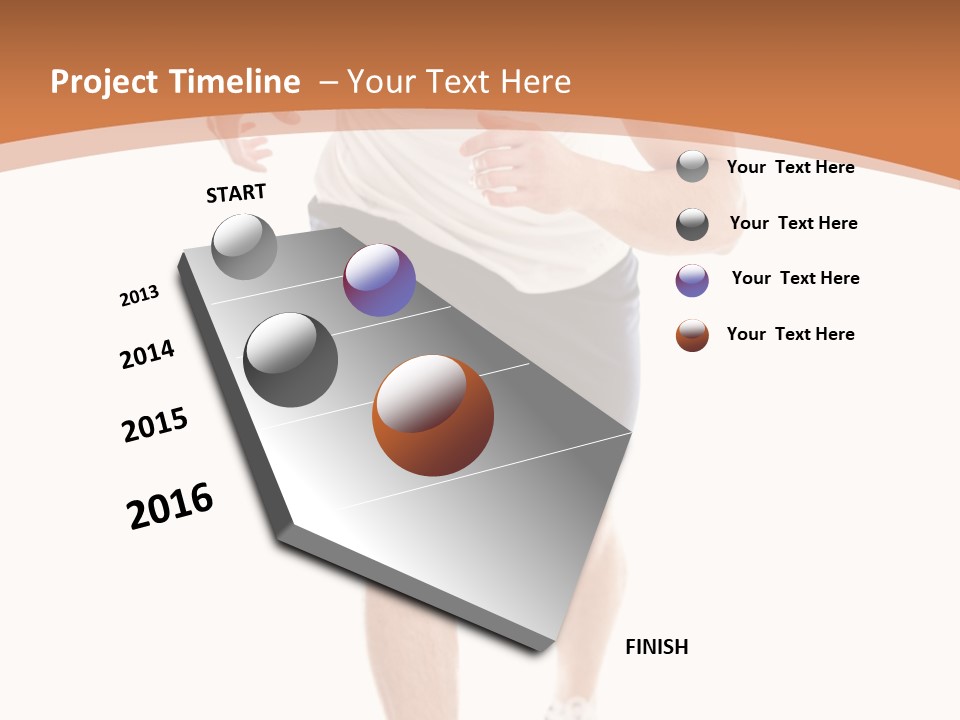 Project Timeline – Your Text Here

START

2013

2014

2015

2016

FINISH

Your Text Here

Your Text Here

Your Text Here

Your Text Here